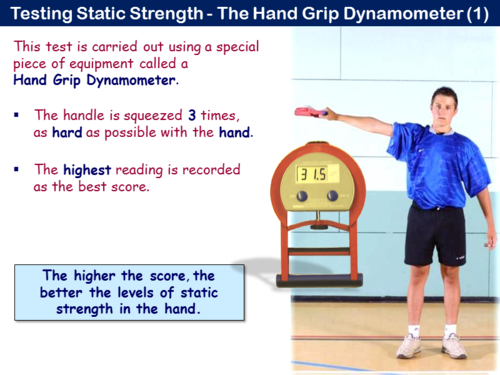 Testing Static Strength - The Hand Grip Dynamometer (1)

This test is carried out using a special piece of equipment called a Hand Grip Dynamometer.

▪ The handle is squeezed 3 times, as hard as possible with the hand.

▪ The highest reading is recorded as the best score.

31.5

The higher the score, the better the levels of static strength in the hand.